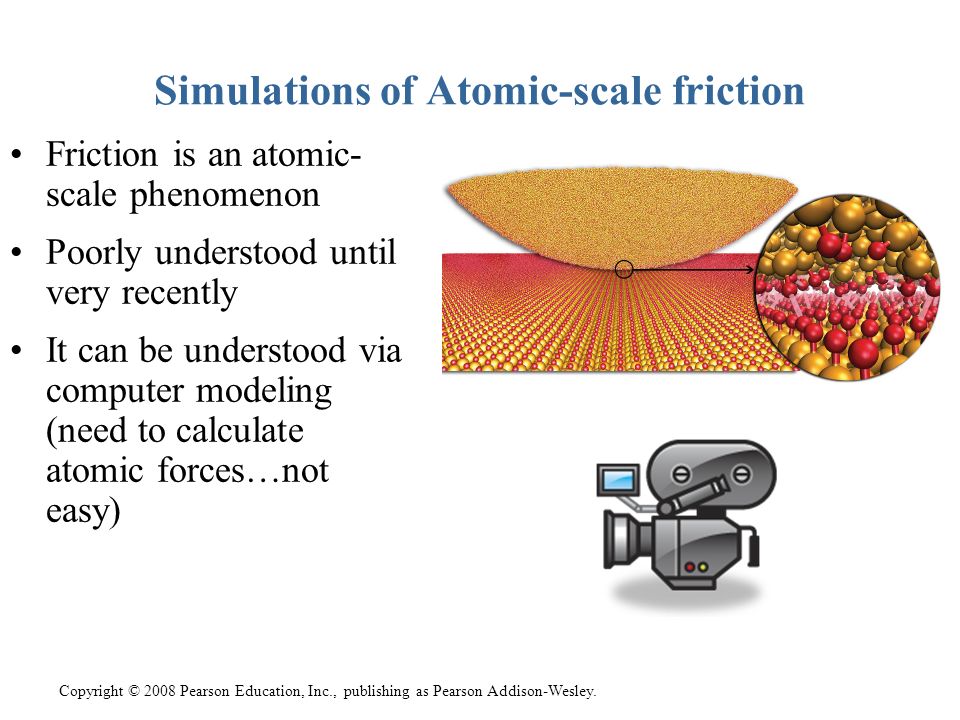 Simulations of Atomic-scale friction

• Friction is an atomic-scale phenomenon
• Poorly understood until very recently
• It can be understood via computer modeling (need to calculate atomic forces…not easy)

Copyright © 2008 Pearson Education, Inc., publishing as Pearson Addison-Wesley.